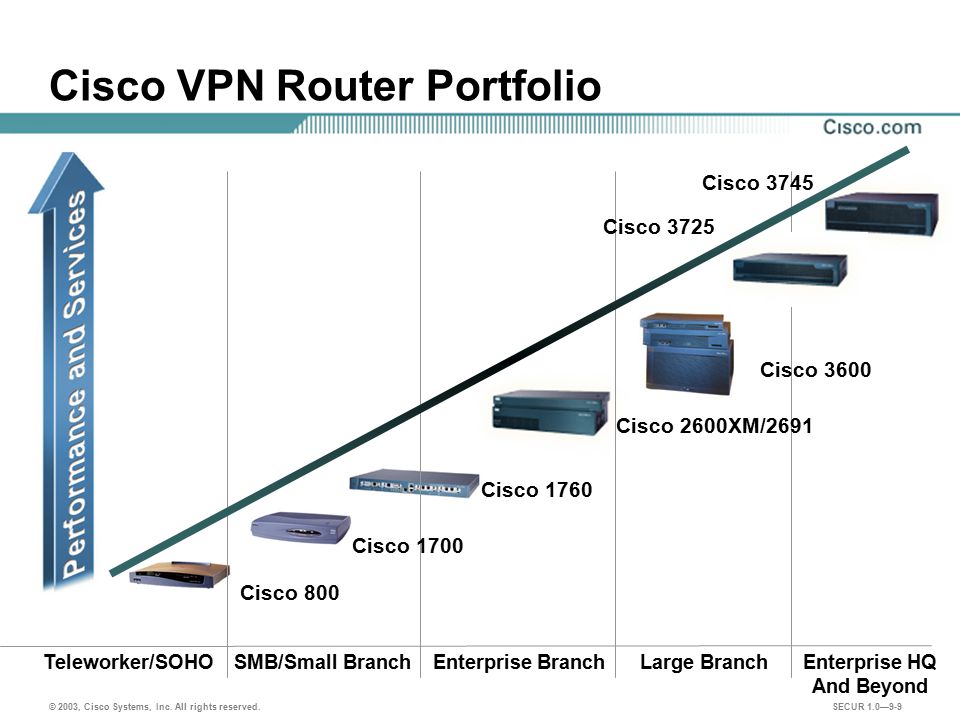 Cisco VPN Router Portfolio

Cisco.com

Performance and Services

Cisco 3745

Cisco 3725

Cisco 3600

Cisco 2600XM/2691

Cisco 1760

Cisco 1700

Cisco 800

Teleworker/SOHO
SMB/Small Branch
Enterprise Branch
Large Branch
Enterprise HQ And Beyond

© 2003, Cisco Systems, Inc. All rights reserved.

SECUR 1.0—9-9